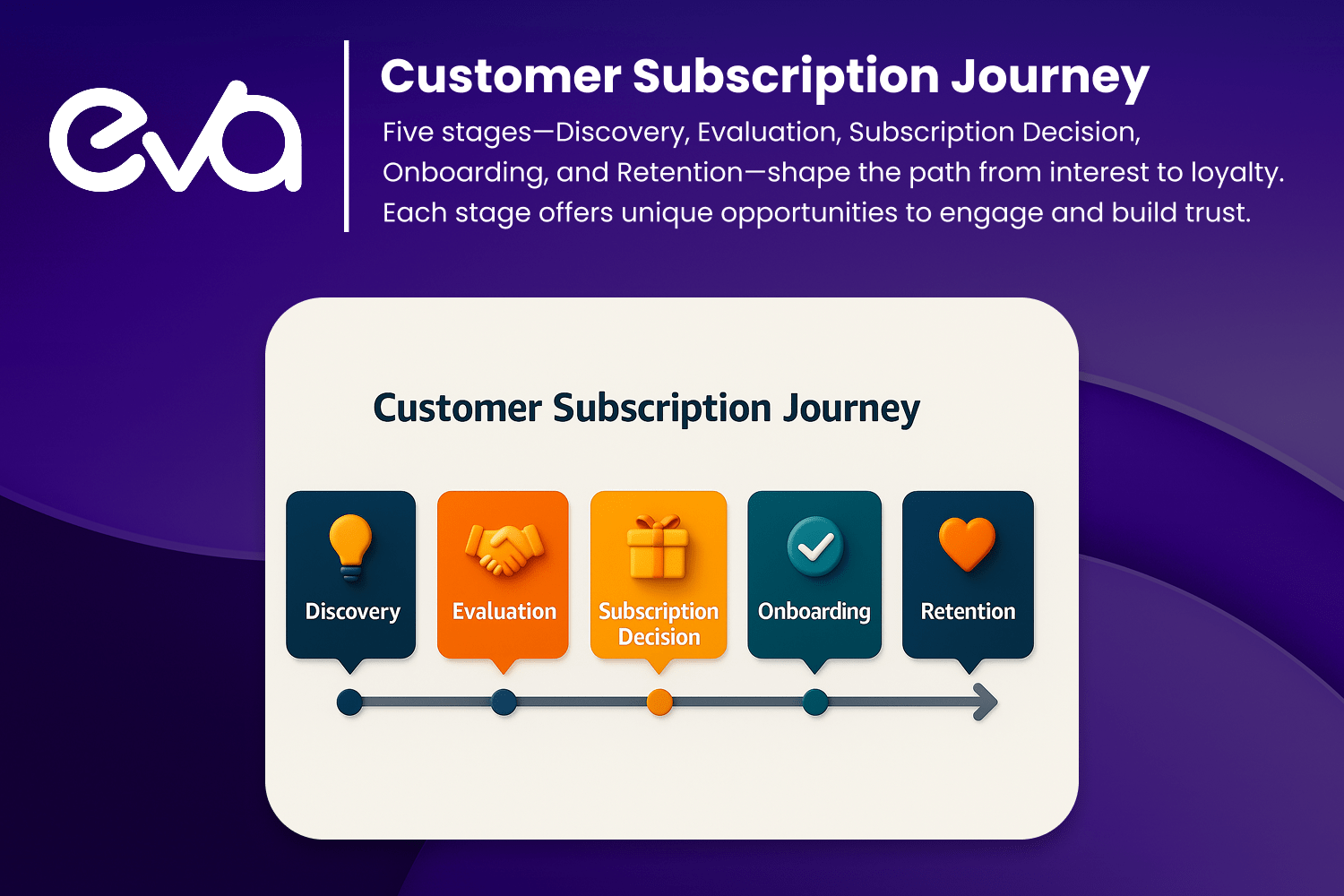 eva

Customer Subscription Journey

Five stages—Discovery, Evaluation, Subscription Decision, Onboarding, and Retention—shape the path from interest to loyalty. Each stage offers unique opportunities to engage and build trust.

Customer Subscription Journey

Discovery

Evaluation

Subscription Decision

Onboarding

Retention